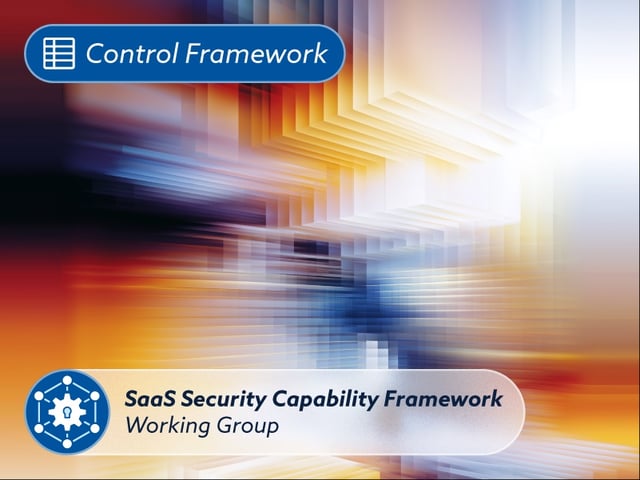 Control Framework

SaaS Security Capability Framework
Working Group